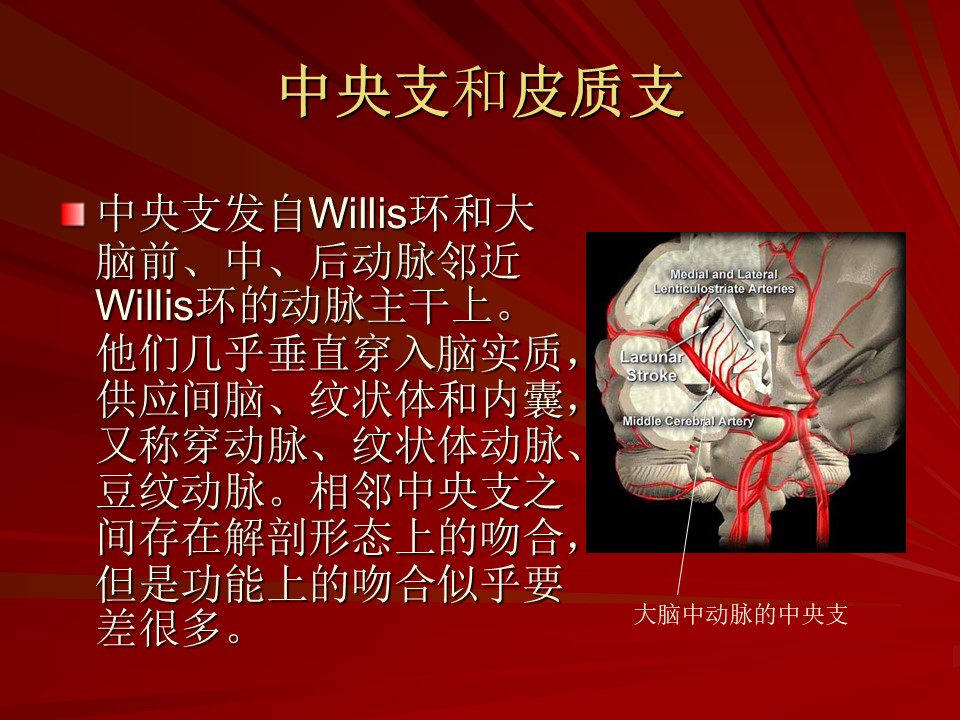 中央支和皮质支

中央支发自Willis环和大脑前、中、后动脉邻近Willis环的动脉主干上。他们几乎垂直穿入脑实质，供应间脑、纹状体和内囊，又称穿动脉、纹状体动脉、豆纹动脉。相邻中央支之间存在解剖形态上的吻合，但是功能上的吻合似乎要差很多。

Medial and Lateral Lenticulostriate Arteries

Lacunar Stroke

Middle Cerebral Artery

大脑中动脉的中央支